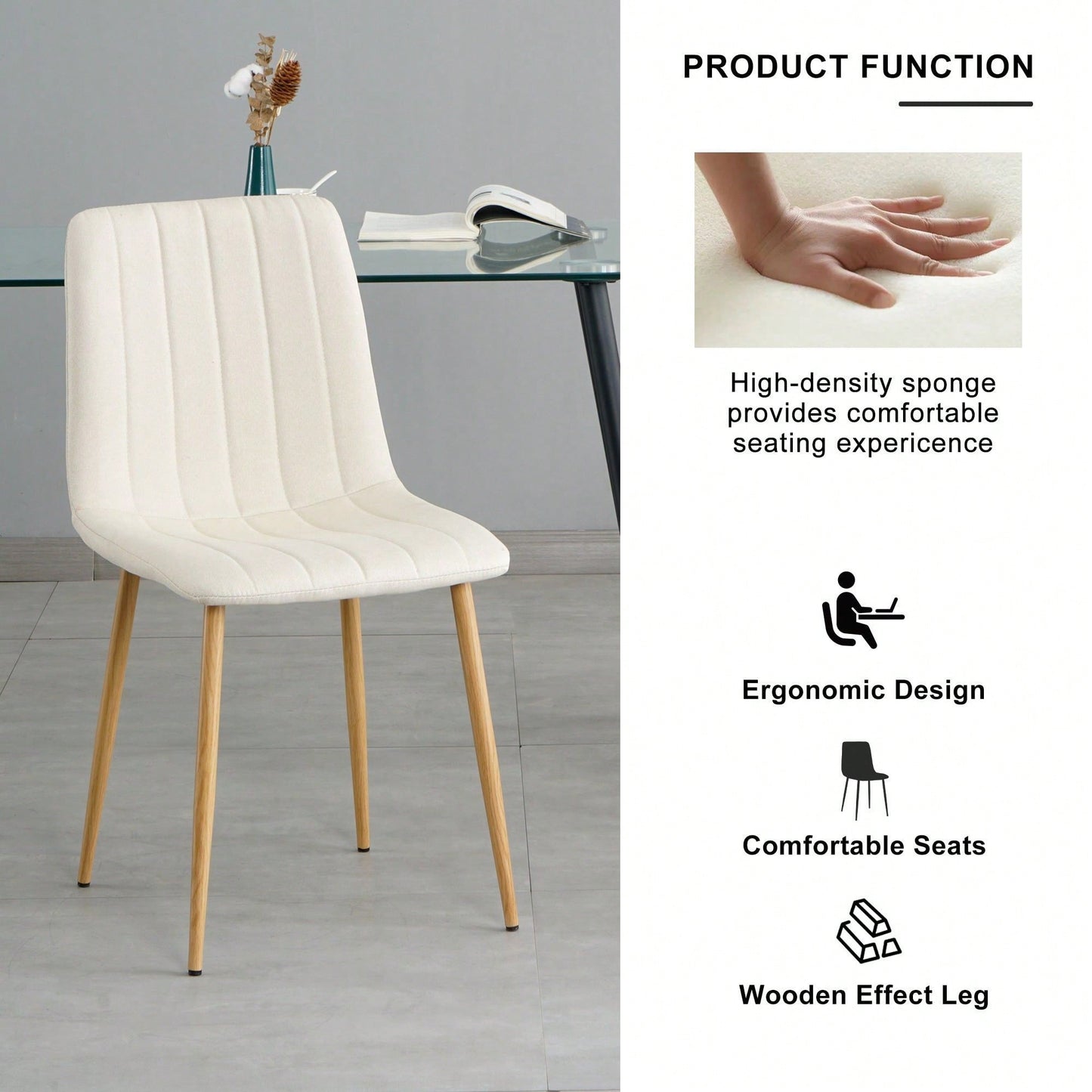 PRODUCT FUNCTION

High-density sponge provides comfortable seating expericence

Ergonomic Design

Comfortable Seats

Wooden Effect Leg